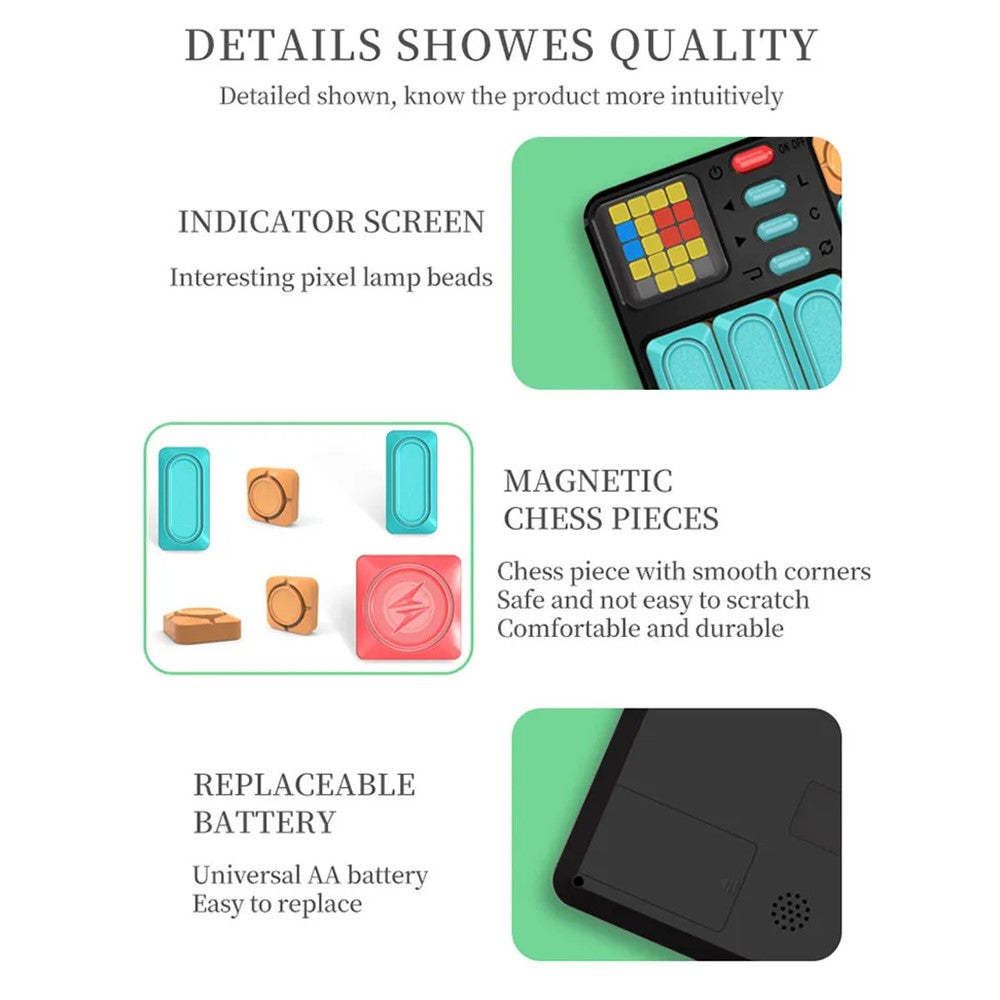 DETAILS SHOWES QUALITY

Detailed shown, know the product more intuitively

INDICATOR SCREEN

Interesting pixel lamp beads

ON OFF

L

C

MAGNETIC CHESS PIECES

Chess piece with smooth corners
Safe and not easy to scratch
Comfortable and durable

REPLACEABLE BATTERY

Universal AA battery
Easy to replace